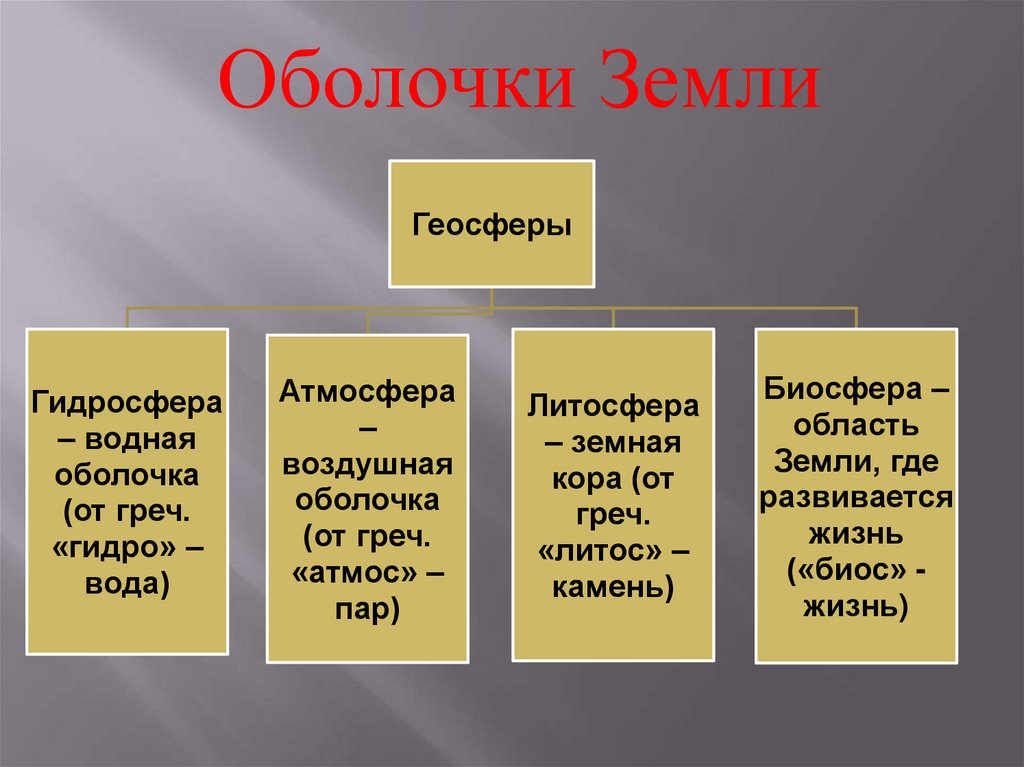 Оболочки Земли

Геосферы

Гидросфера – водная оболочка (от греч. «гидро» – вода)

Атмосфера – воздушная оболочка (от греч. «атмос» – пар)

Литосфера – земная кора (от греч. «литос» – камень)

Биосфера – область Земли, где развивается жизнь («биос» - жизнь)